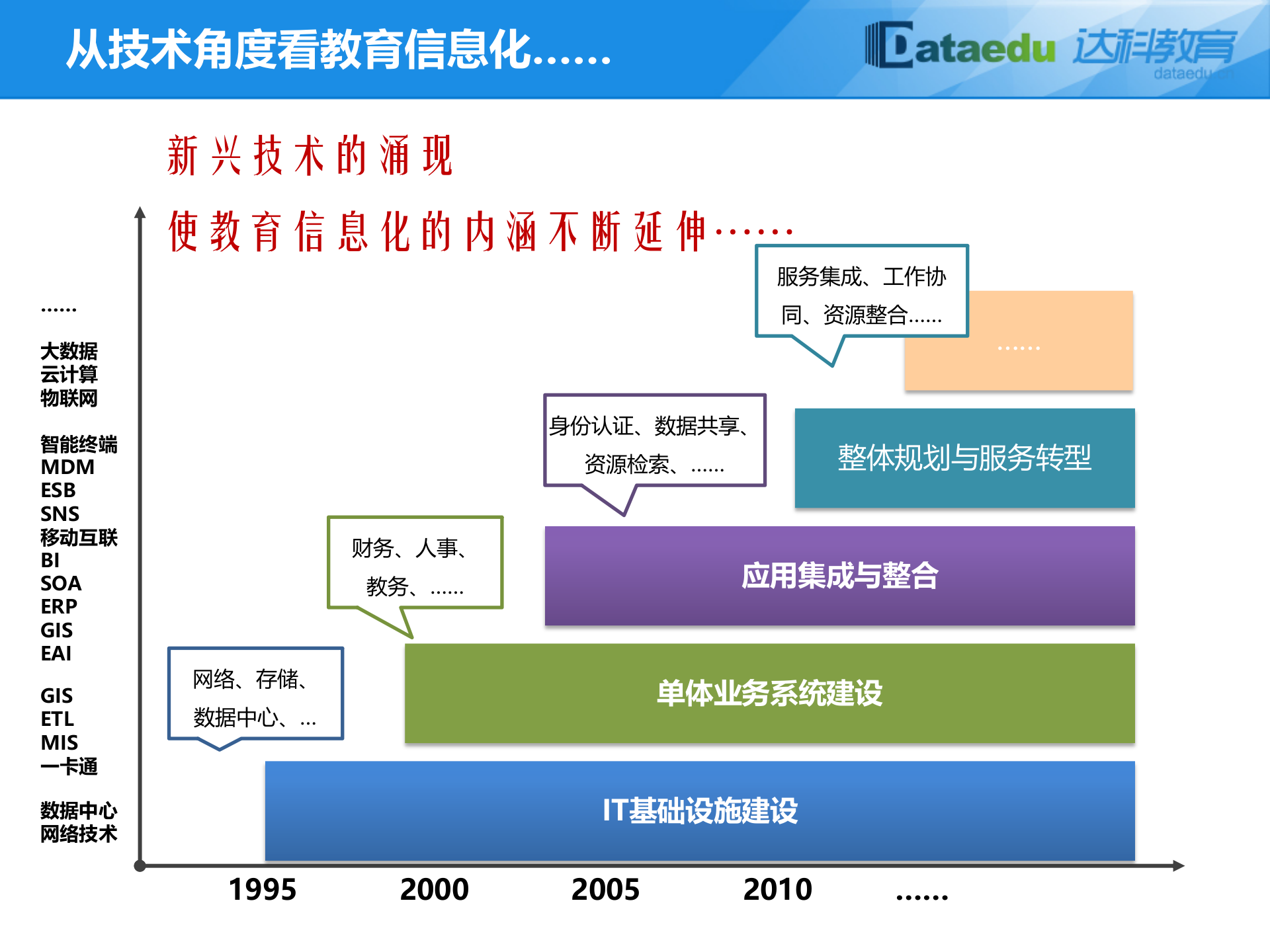 从技术角度看教育信息化……

Dataedu 达科教育
dataedu.cn

新兴技术的涌现

使教育信息化的内涵不断延伸……

……

大数据
云计算
物联网

智能终端
MDM
ESB
SNS
移动互联
BI
SOA
ERP
GIS
EAI

GIS
ETL
MIS
一卡通

数据中心
网络技术

服务集成、工作协同、资源整合……

……

身份认证、数据共享、资源检索、……

整体规划与服务转型

财务、人事、教务、……

应用集成与整合

网络、存储、数据中心、…

单体业务系统建设

IT基础设施建设

1995 2000 2005 2010 ……